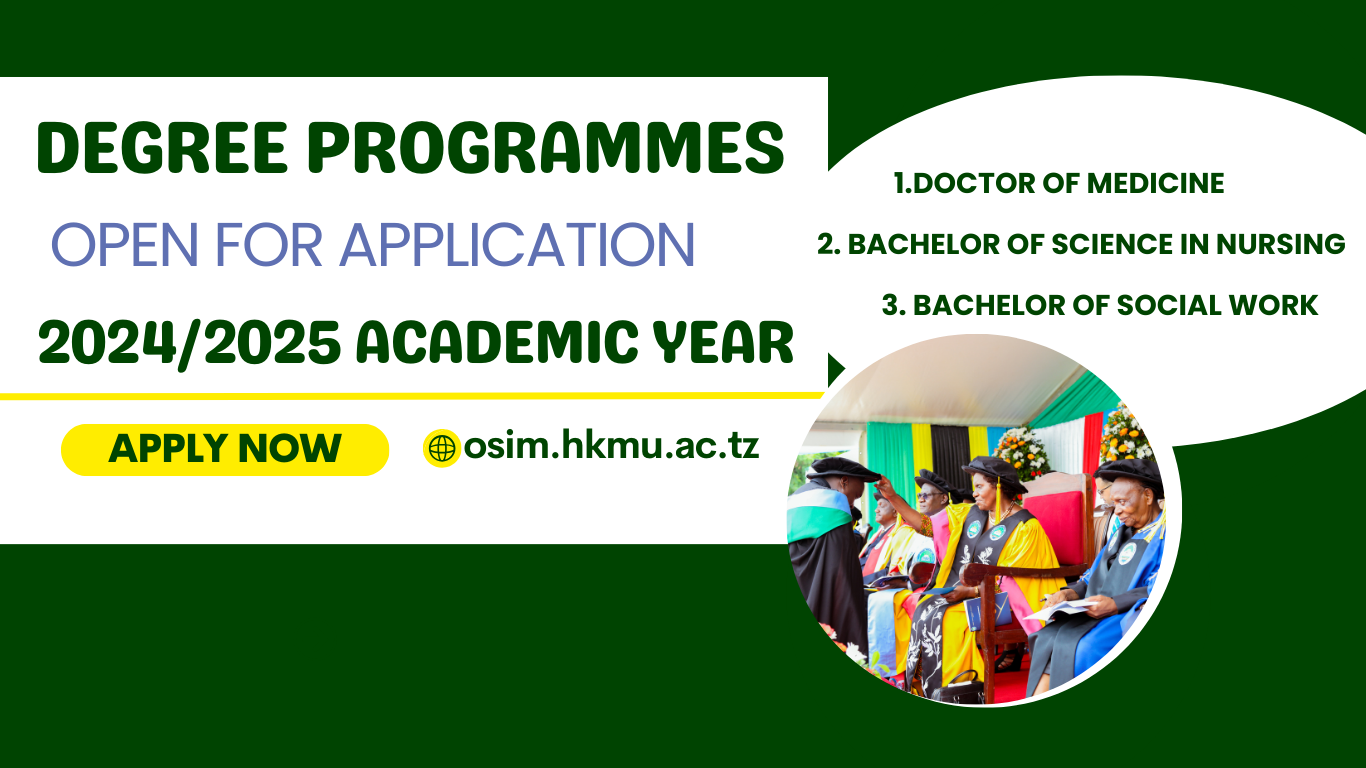 DEGREE PROGRAMMES

OPEN FOR APPLICATION

2024/2025 ACADEMIC YEAR

APPLY NOW

osim.hkmu.ac.tz

1.DOCTOR OF MEDICINE

2. BACHELOR OF SCIENCE IN NURSING

3. BACHELOR OF SOCIAL WORK